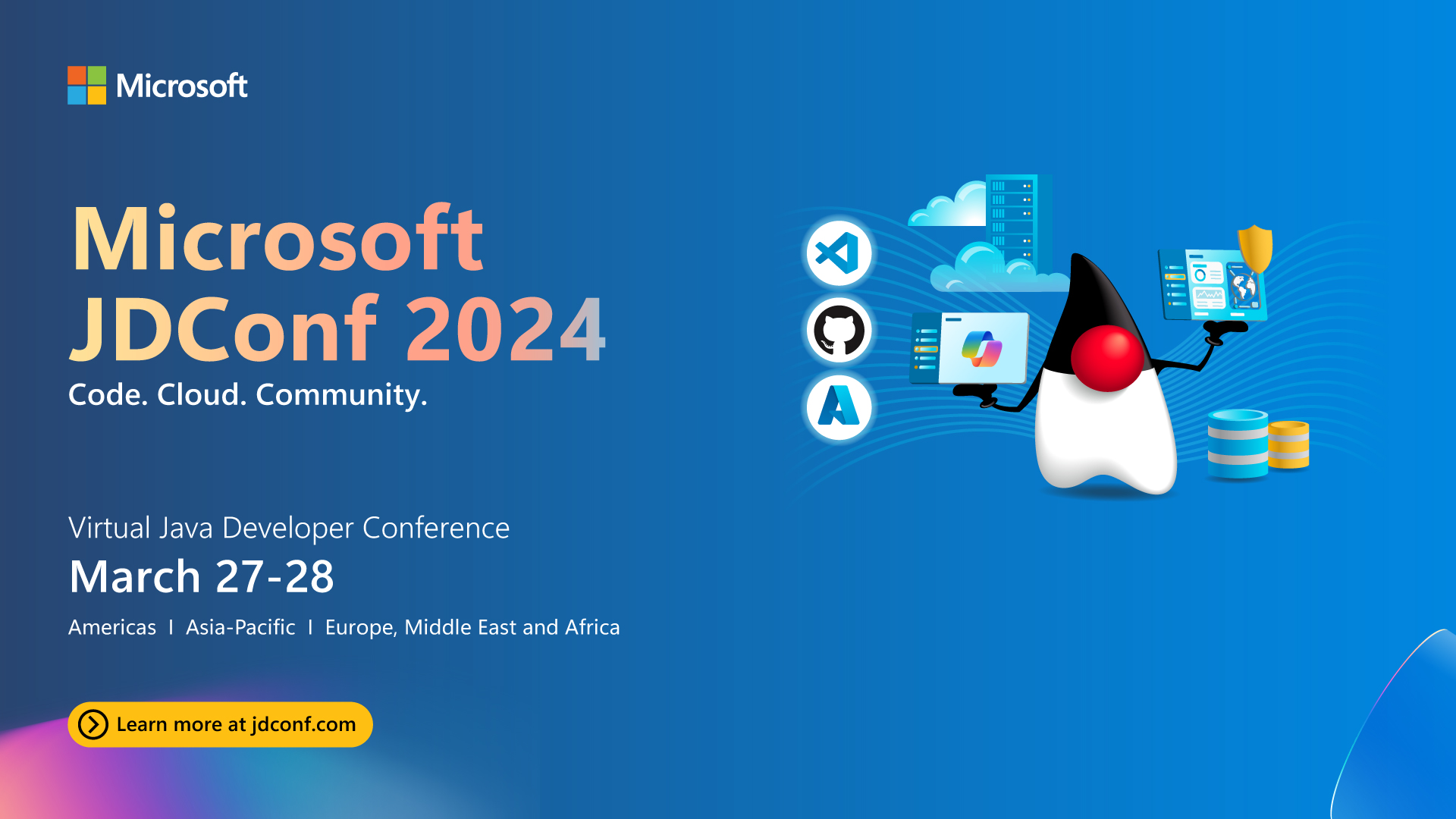 Microsoft

Microsoft JDConf 2024

Code. Cloud. Community.

Virtual Java Developer Conference

March 27-28

Americas I Asia-Pacific I Europe, Middle East and Africa

Learn more at jdconf.com